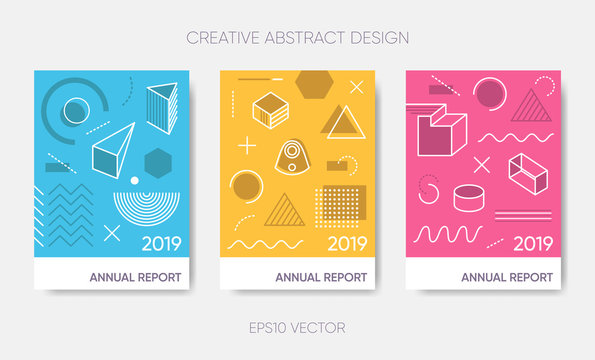 CREATIVE ABSTRACT DESIGN

2019

ANNUAL REPORT

2019

ANNUAL REPORT

2019

ANNUAL REPORT

EPS10 VECTOR